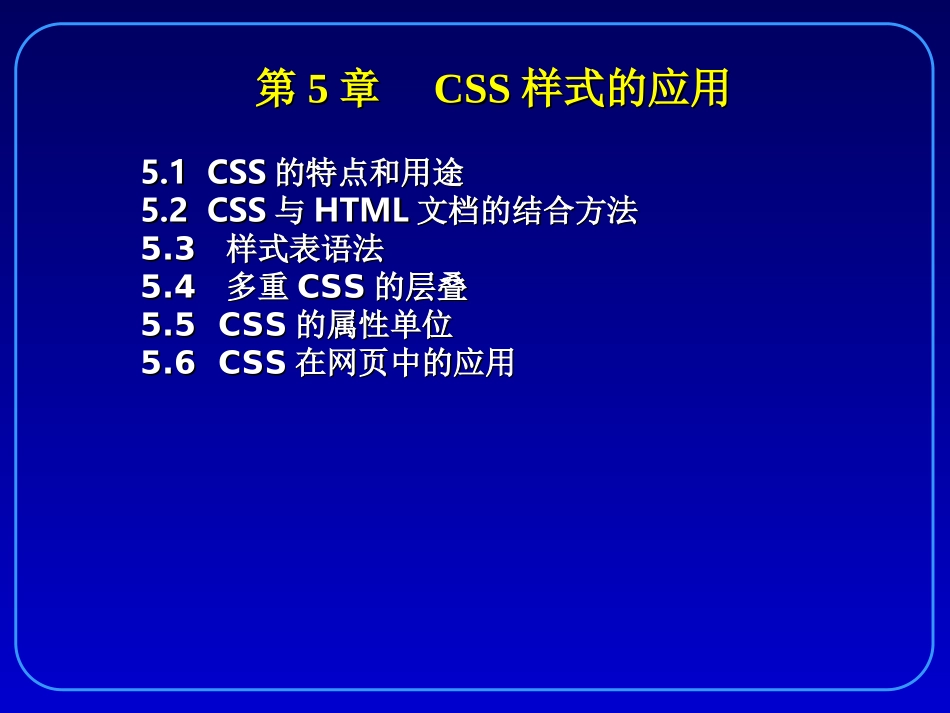 第 5 章　CSS 样式的应用

5.1 CSS 的特点和用途
5.2 CSS 与 HTML 文档的结合方法
5.3 样式表语法
5.4 多重 CSS 的层叠
5.5 CSS 的属性单位
5.6 CSS 在网页中的应用